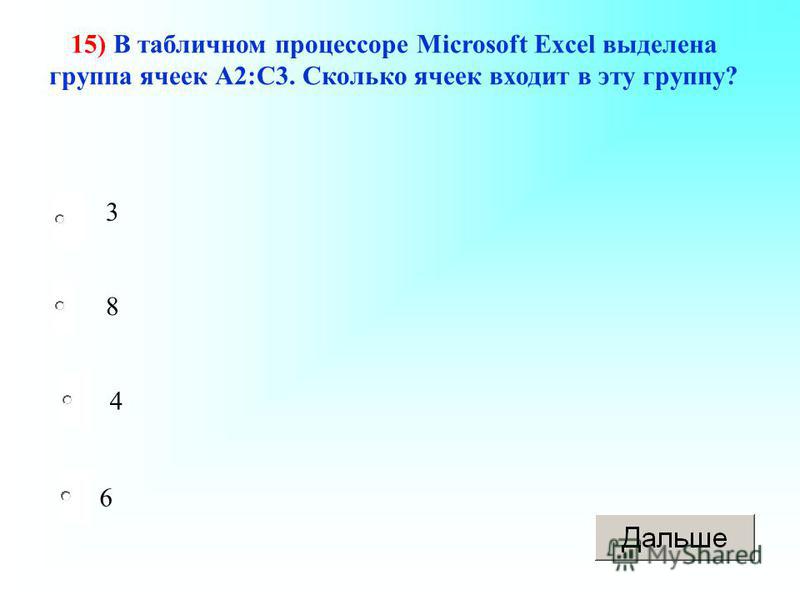 15) В табличном процессоре Microsoft Excel выделена группа ячеек A2:C3. Сколько ячеек входит в эту группу?

3

8

4

6

Дальше

MyShared